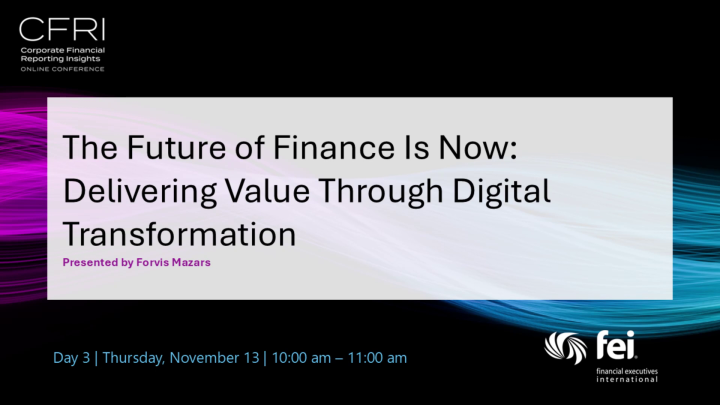 CFRI
Corporate Financial Reporting Insights
ONLINE CONFERENCE

The Future of Finance Is Now: Delivering Value Through Digital Transformation

Presented by Forvis Mazars

Day 3 | Thursday, November 13 | 10:00 am – 11:00 am

fei
financial executives international